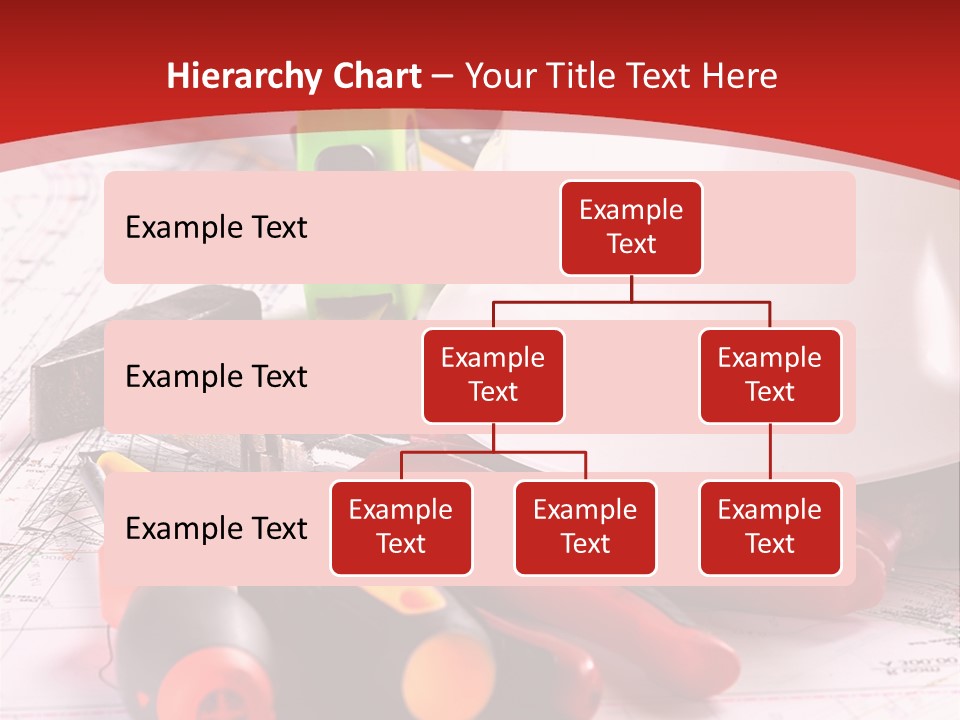 Hierarchy Chart – Your Title Text Here

Example Text

Example Text

Example Text

Example Text

Example Text

Example Text

Example Text

Example Text

Example Text